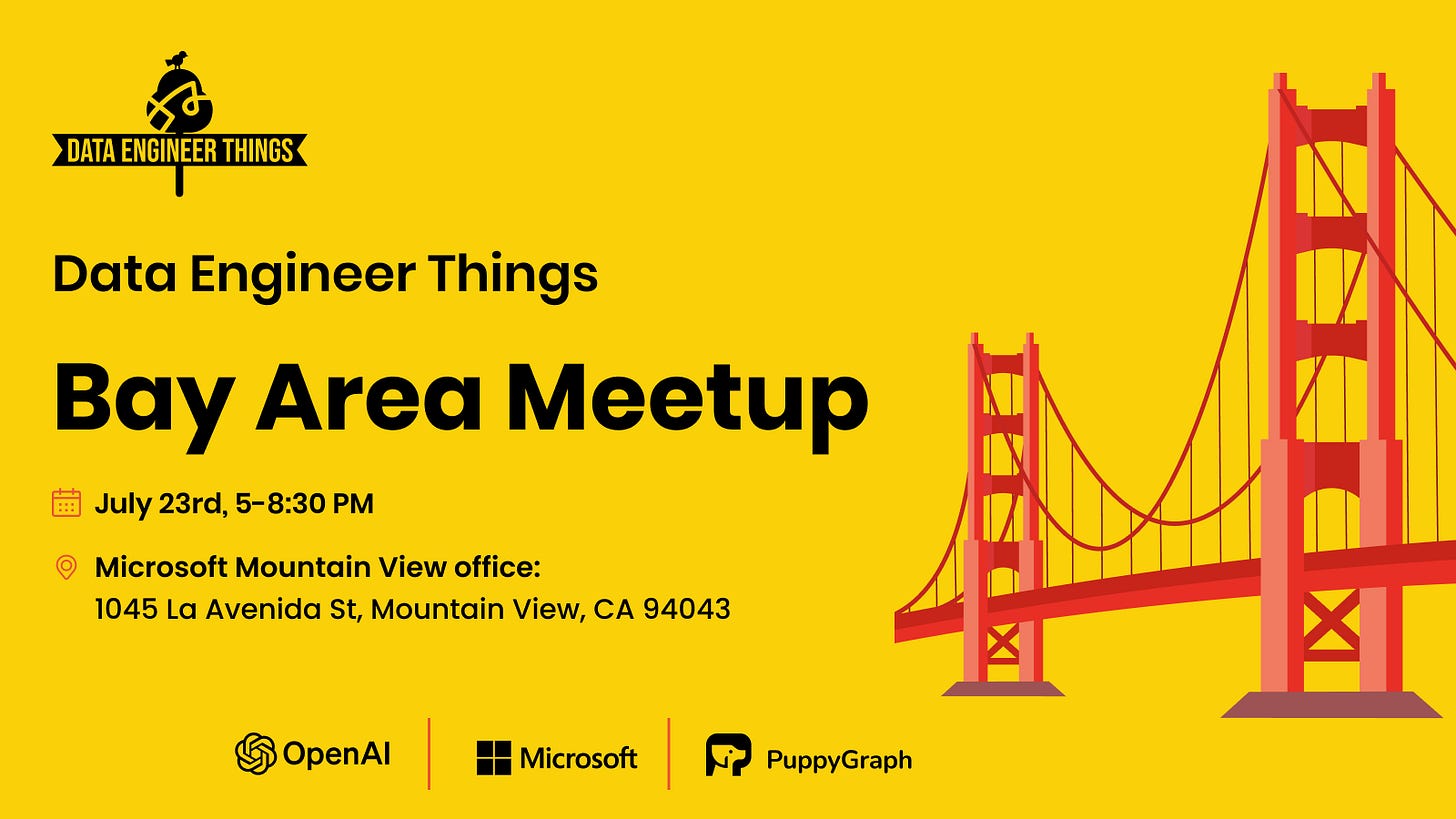 DATA ENGINEER THINGS

Data Engineer Things

Bay Area Meetup

July 23rd, 5-8:30 PM

Microsoft Mountain View office:
1045 La Avenida St, Mountain View, CA 94043

OpenAI

Microsoft

PuppyGraph